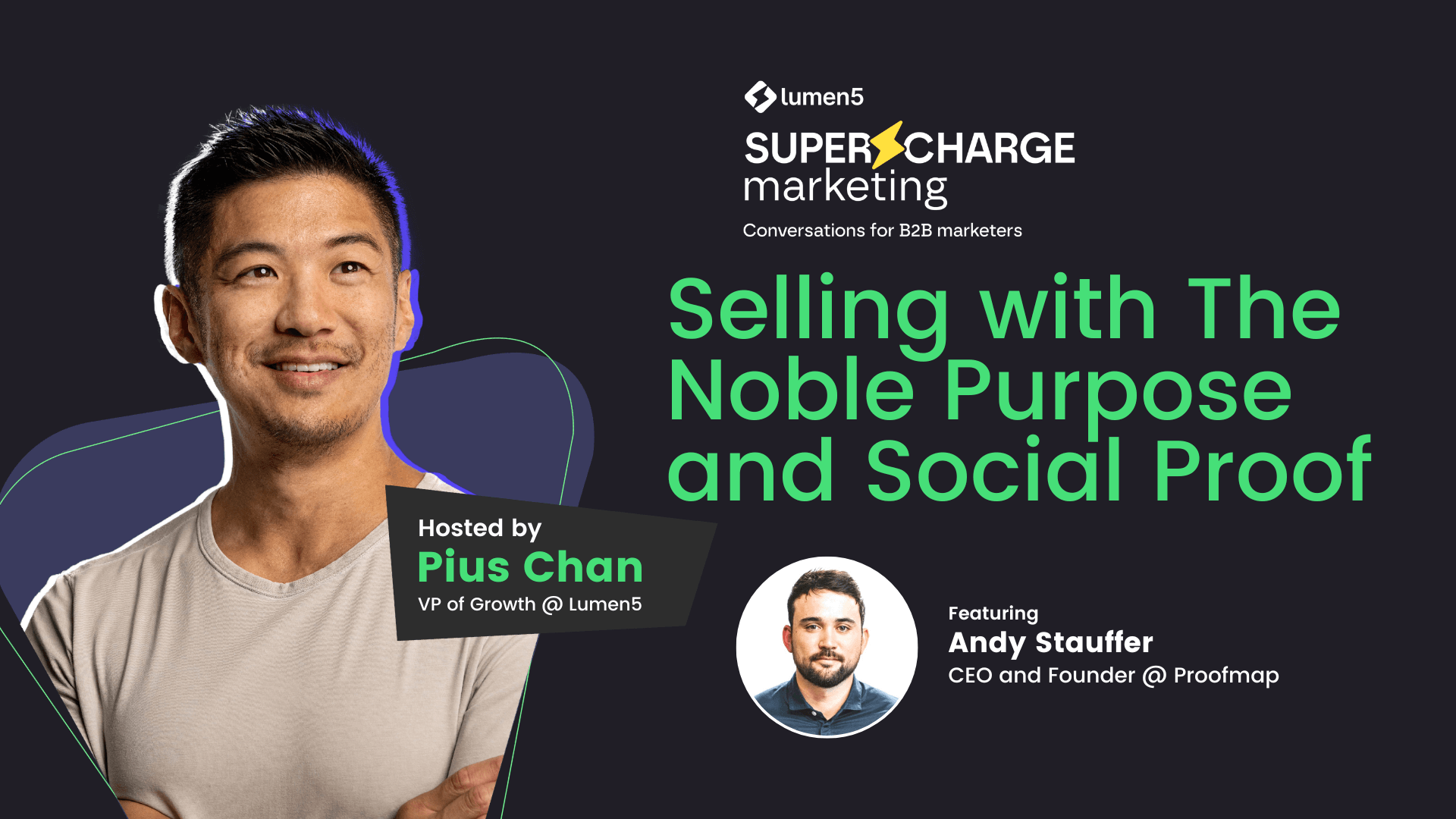 lumen5

SUPERCHARGE marketing

Conversations for B2B marketers

Selling with The Noble Purpose and Social Proof

Hosted by
Pius Chan
VP of Growth @ Lumen5

Featuring
Andy Stauffer
CEO and Founder @ Proofmap